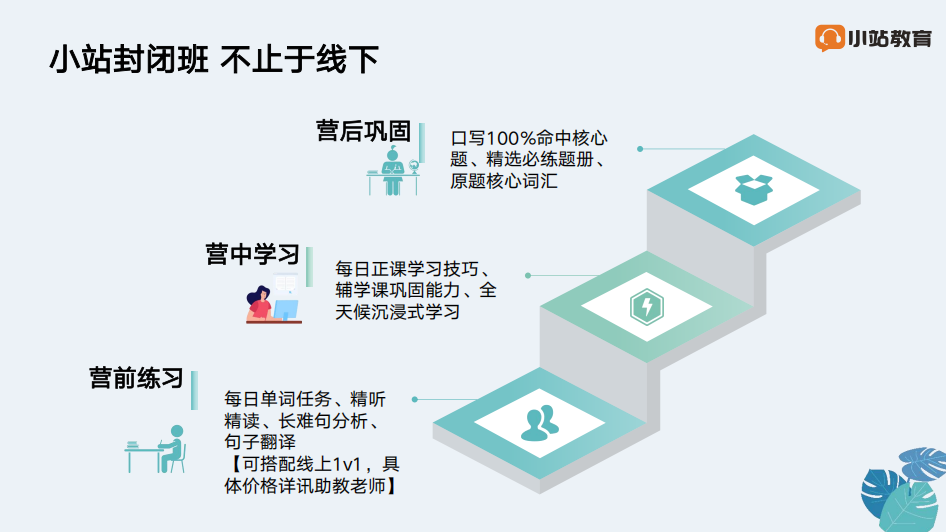 小站封闭班 不止于线下

小站教育

营后巩固

口写100%命中核心题、精选必练题册、原题核心词汇

营中学习

每日正课学习技巧、辅学课巩固能力、全天候沉浸式学习

营前练习

每日单词任务、精听精读、长难句分析、句子翻译
【可搭配线上1v1，具体价格详讯助教老师】